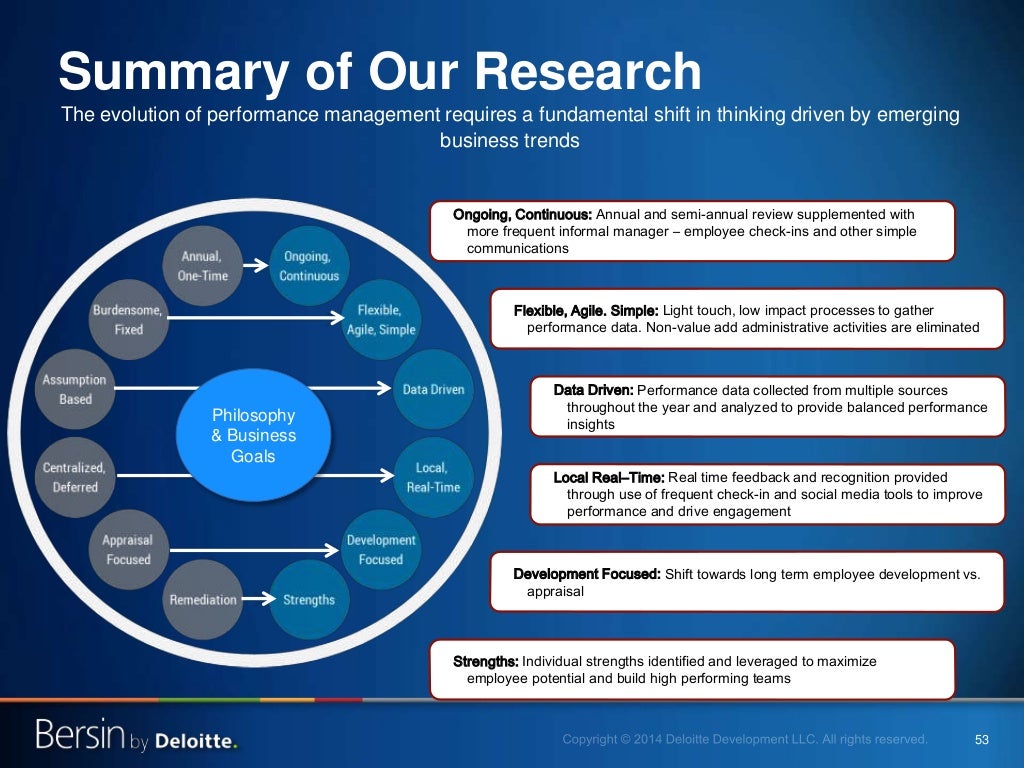 Summary of Our Research

The evolution of performance management requires a fundamental shift in thinking driven by emerging business trends

Annual, One-Time

Ongoing, Continuous

Burdensome, Fixed

Flexible, Agile, Simple

Assumption Based

Data Driven

Philosophy & Business Goals

Centralized, Deferred

Local, Real-Time

Appraisal Focused

Development Focused

Remediation

Strengths

Ongoing, Continuous: Annual and semi-annual review supplemented with more frequent informal manager – employee check-ins and other simple communications

Flexible, Agile. Simple: Light touch, low impact processes to gather performance data. Non-value add administrative activities are eliminated

Data Driven: Performance data collected from multiple sources throughout the year and analyzed to provide balanced performance insights

Local Real–Time: Real time feedback and recognition provided through use of frequent check-in and social media tools to improve performance and drive engagement

Development Focused: Shift towards long term employee development vs. appraisal

Strengths: Individual strengths identified and leveraged to maximize employee potential and build high performing teams

Bersin by Deloitte.

Copyright © 2014 Deloitte Development LLC. All rights reserved.

53